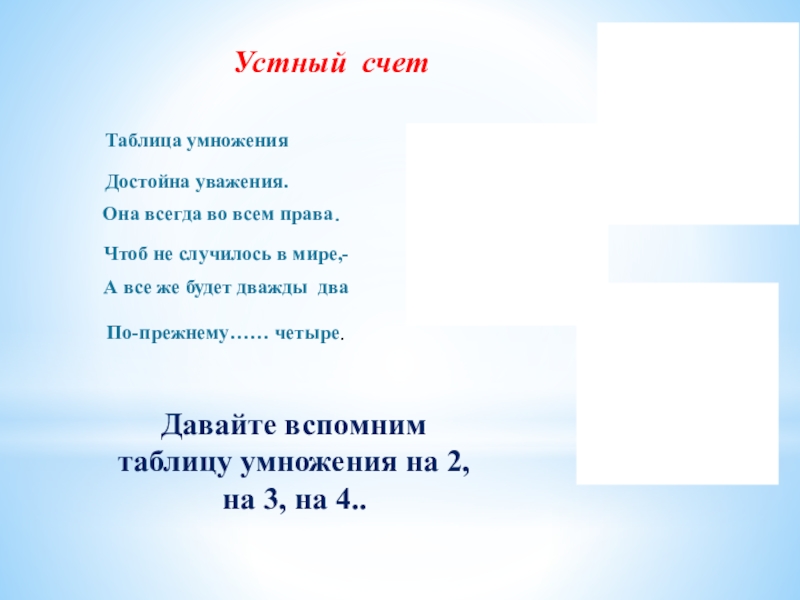 Устный счет

Таблица умножения

Достойна уважения.

Она всегда во всем права.

Чтоб не случилось в мире,-

А все же будет дважды два

По-прежнему…… четыре.

Давайте вспомним таблицу умножения на 2, на 3, на 4..